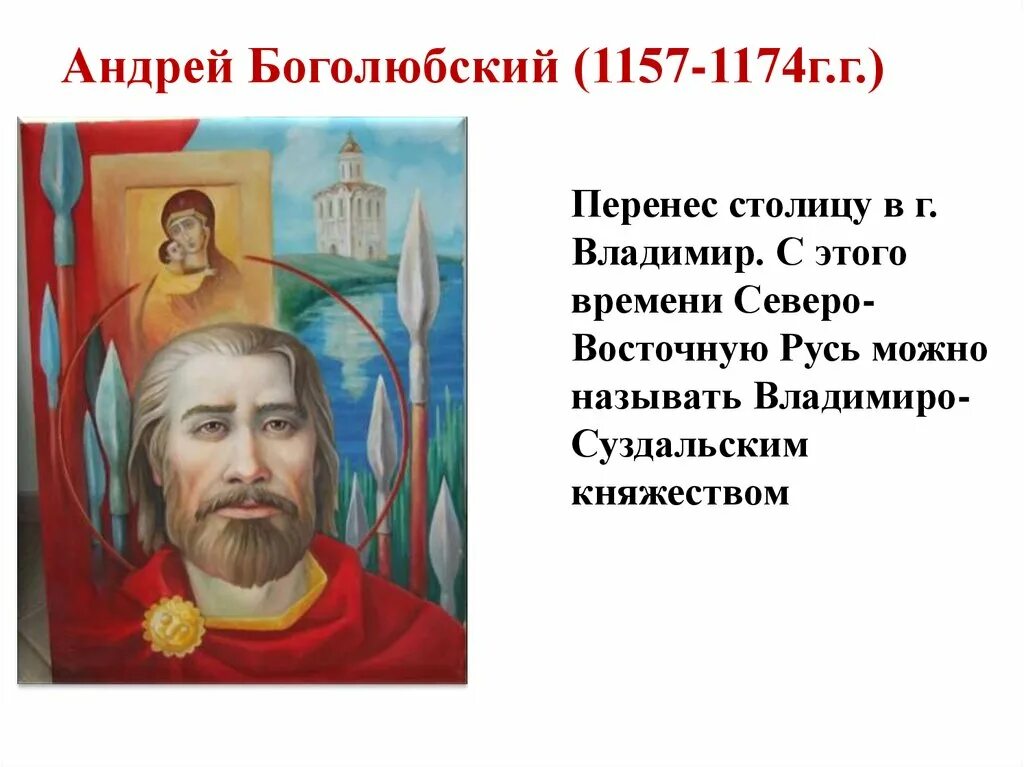 Андрей Боголюбский (1157-1174г.г.)

Перенес столицу в г. Владимир. С этого времени Северо-Восточную Русь можно называть Владимиро-Суздальским княжеством